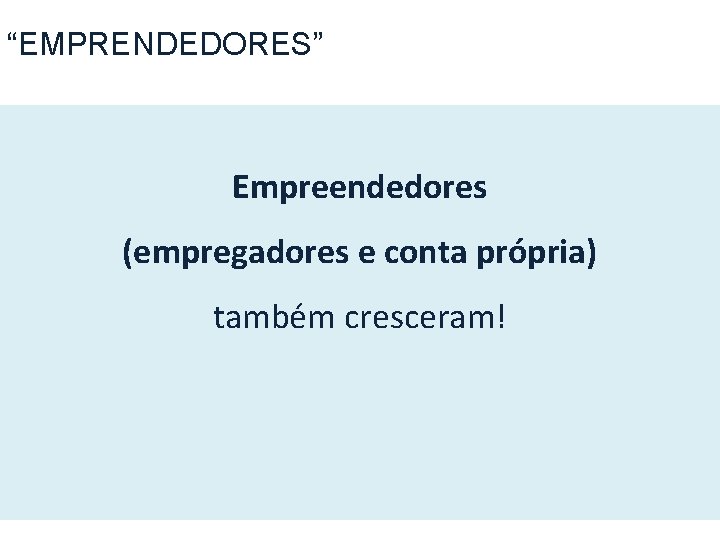 “EMPRENDEDORES”

Empreendedores

(empregadores e conta própria)

também cresceram!